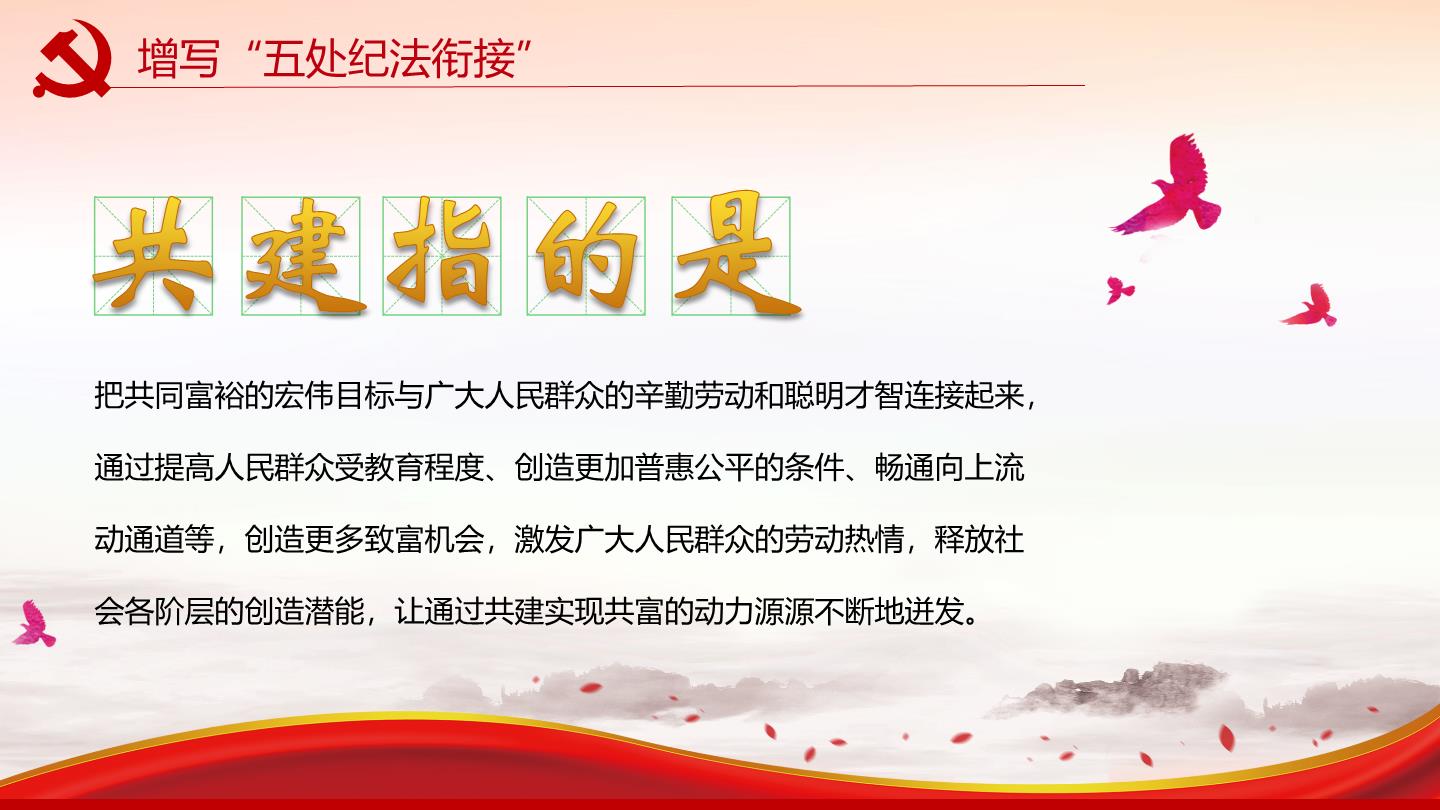 增写“五处纪法衔接”

共建指的是

把共同富裕的宏伟目标与广大人民群众的辛勤劳动和聪明才智连接起来，通过提高人民群众受教育程度、创造更加普惠公平的条件、畅通向上流动通道等，创造更多致富机会，激发广大人民群众的劳动热情，释放社会各阶层的创造潜能，让通过共建实现共富的动力源源不断地迸发。